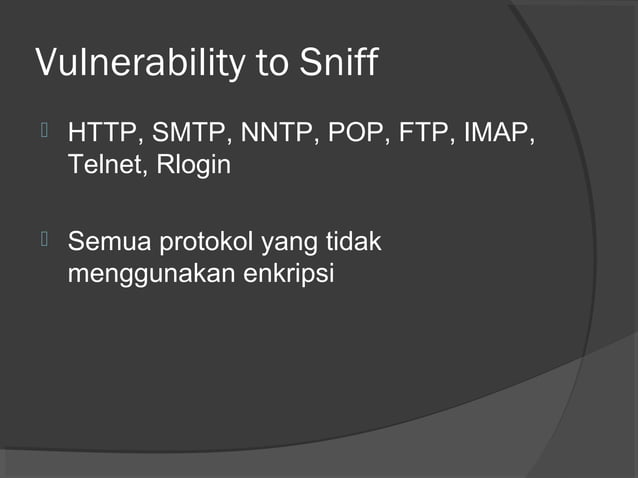 Vulnerability to Sniff

HTTP, SMTP, NNTP, POP, FTP, IMAP, Telnet, Rlogin

Semua protokol yang tidak menggunakan enkripsi